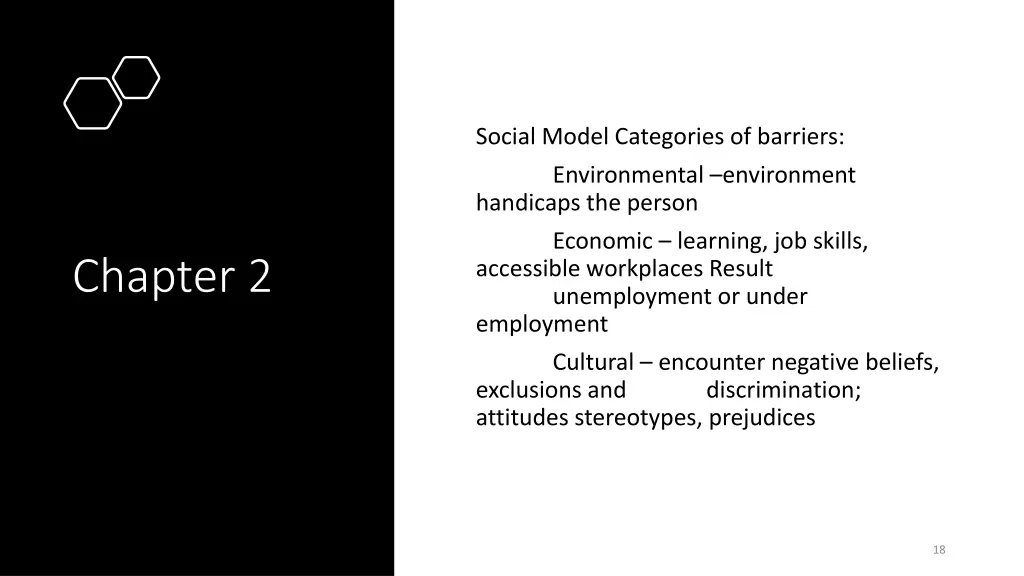 Chapter 2

Social Model Categories of barriers:

Environmental –environment handicaps the person

Economic – learning, job skills, accessible workplaces Result unemployment or under employment

Cultural – encounter negative beliefs, exclusions and discrimination; attitudes stereotypes, prejudices

18